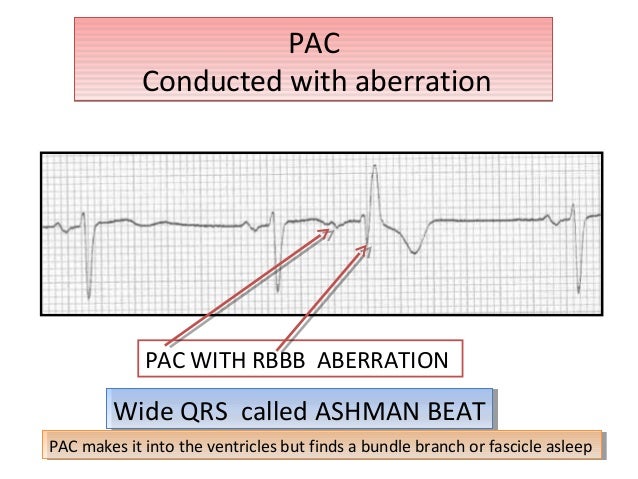 PAC
Conducted with aberration

PAC WITH RBBB ABERRATION

Wide QRS called ASHMAN BEAT

PAC makes it into the ventricles but finds a bundle branch or fascicle asleep